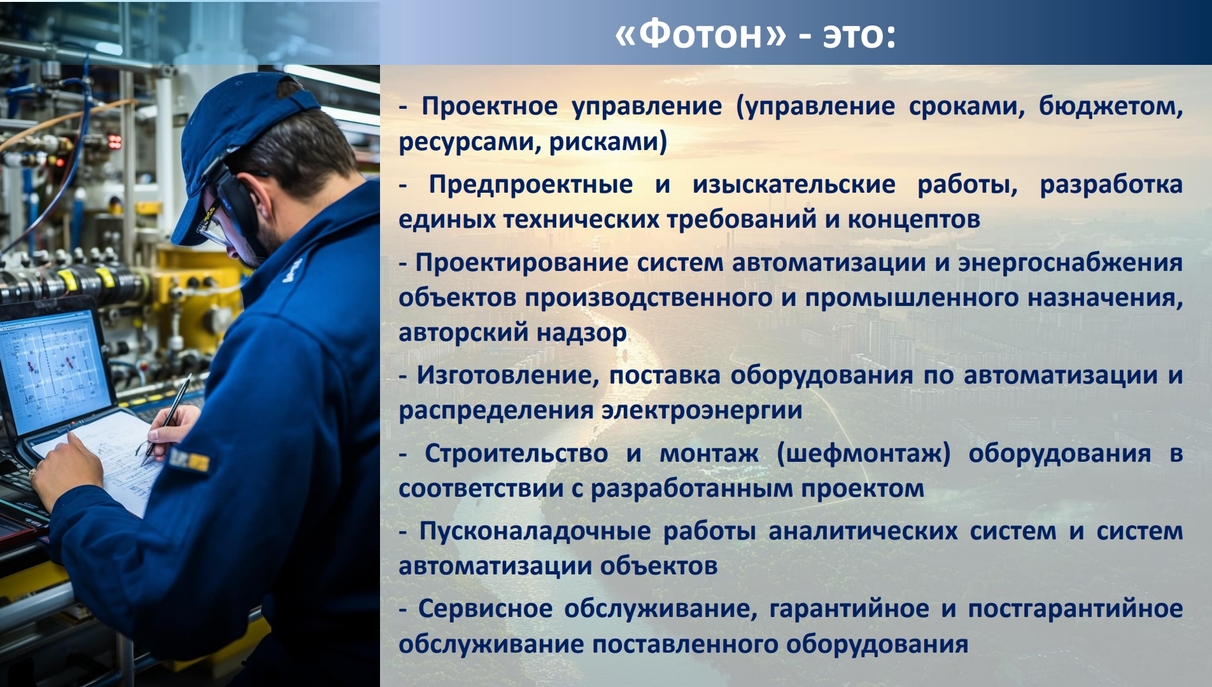 «Фотон» - это:

- Проектное управление (управление сроками, бюджетом, ресурсами, рисками)

- Предпроектные и изыскательские работы, разработка единых технических требований и концептов

- Проектирование систем автоматизации и энергоснабжения объектов производственного и промышленного назначения, авторский надзор

- Изготовление, поставка оборудования по автоматизации и распределения электроэнергии

- Строительство и монтаж (шефмонтаж) оборудования в соответствии с разработанным проектом

- Пусконаладочные работы аналитических систем и систем автоматизации объектов

- Сервисное обслуживание, гарантийное и постгарантийное обслуживание поставленного оборудования